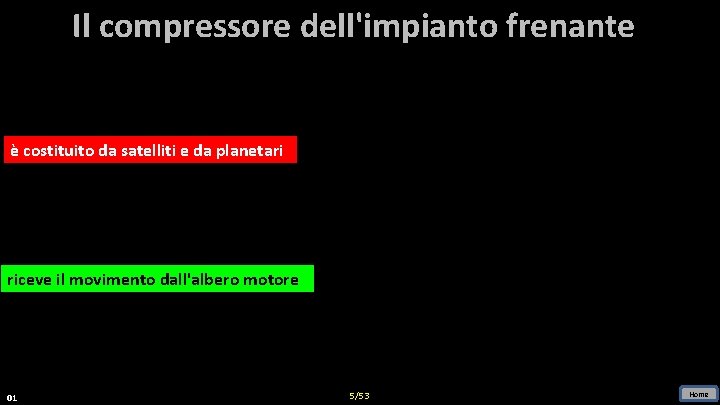 Il compressore dell'impianto frenante

è costituito da satelliti e da planetari

riceve il movimento dall'albero motore

01

5/53

Home